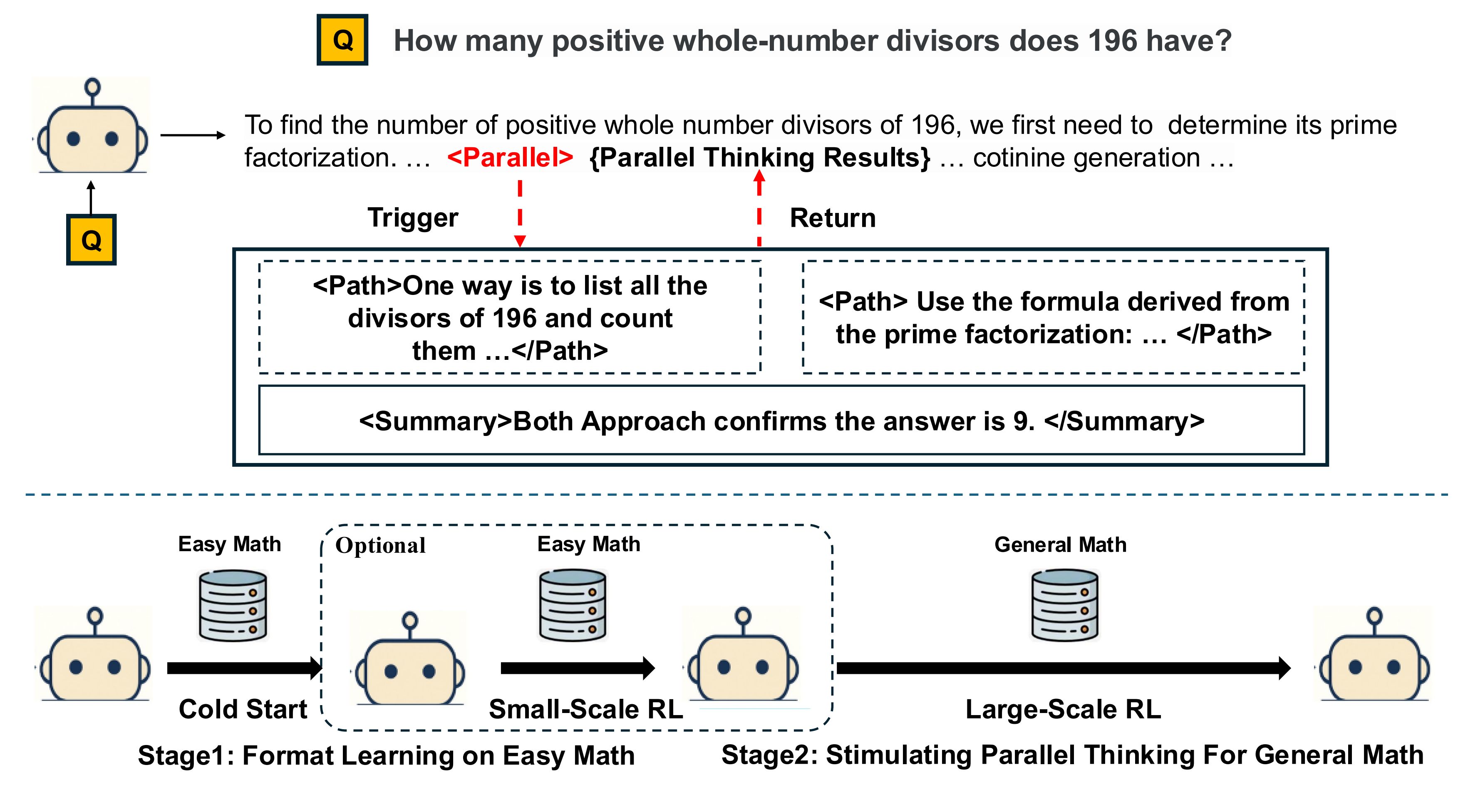 Q How many positive whole-number divisors does 196 have?

To find the number of positive whole number divisors of 196, we first need to determine its prime factorization. … <Parallel> {Parallel Thinking Results} … cotinine generation …

Q

Trigger

Return

<Path>One way is to list all the divisors of 196 and count them …</Path>

<Path> Use the formula derived from the prime factorization: … </Path>

<Summary>Both Approach confirms the answer is 9. </Summary>

Easy Math

Optional

Easy Math

General Math

Cold Start

Small-Scale RL

Large-Scale RL

Stage1: Format Learning on Easy Math

Stage2: Stimulating Parallel Thinking For General Math